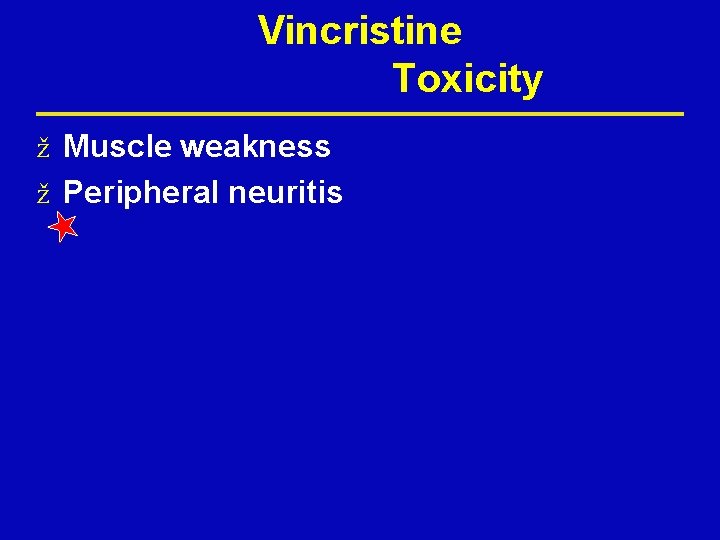 Vincristine
Toxicity

ž Muscle weakness
ž Peripheral neuritis